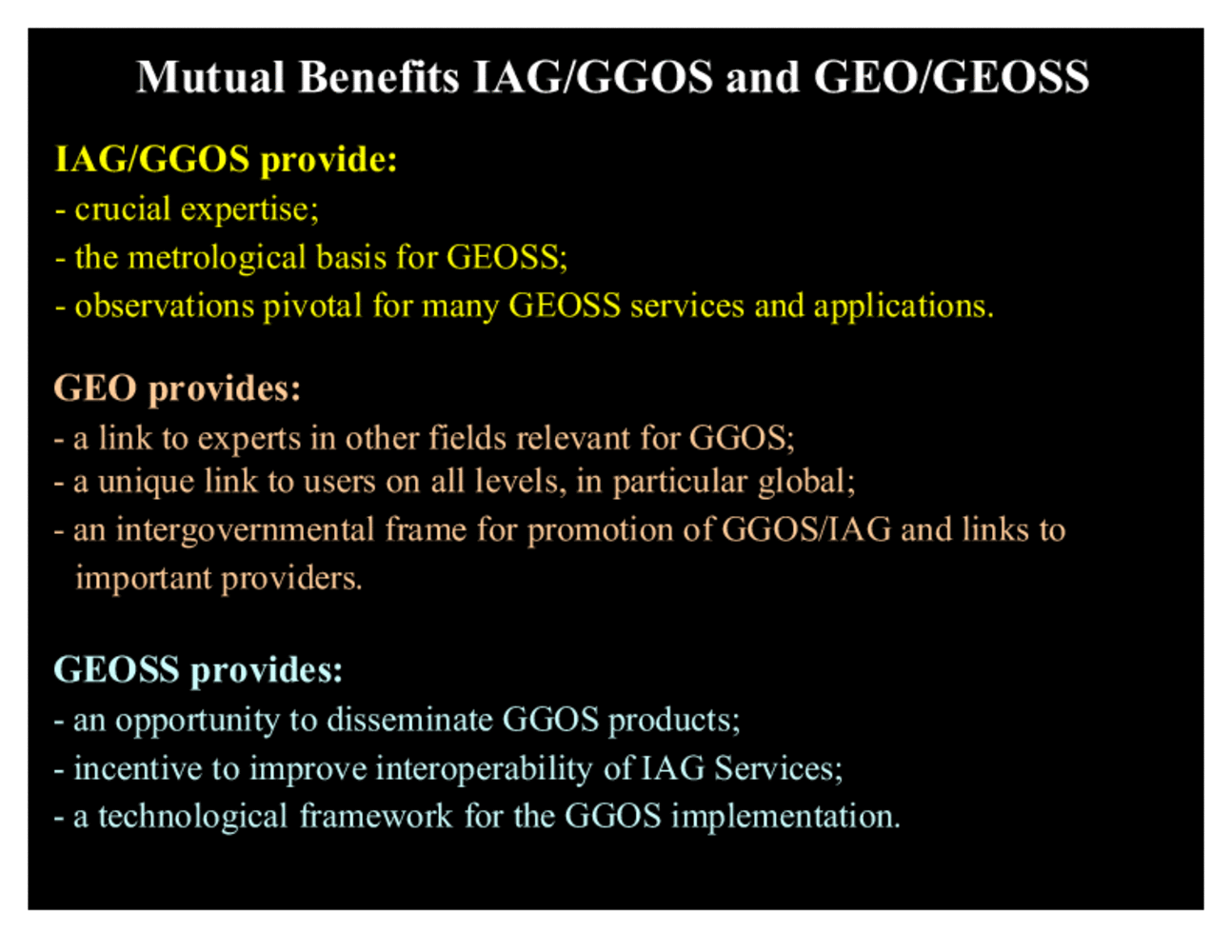 Mutual Benefits IAG/GGOS and GEO/GEOSS

IAG/GGOS provide:
- crucial expertise;
- the metrological basis for GEOSS;
- observations pivotal for many GEOSS services and applications.

GEO provides:
- a link to experts in other fields relevant for GGOS;
- a unique link to users on all levels, in particular global;
- an intergovernmental frame for promotion of GGOS/IAG and links to important providers.

GEOSS provides:
- an opportunity to disseminate GGOS products;
- incentive to improve interoperability of IAG Services;
- a technological framework for the GGOS implementation.